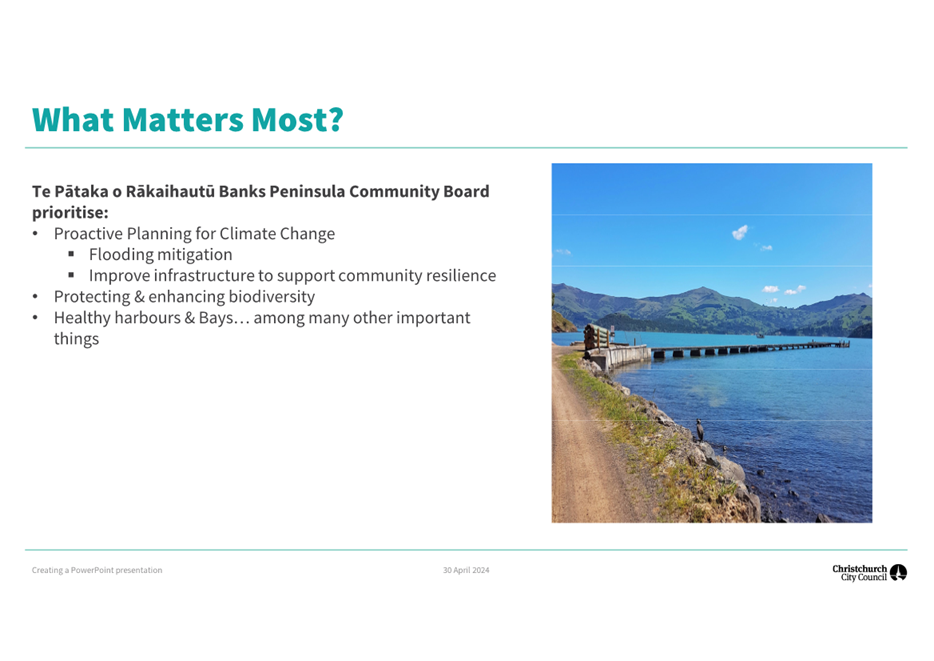 What Matters Most?

Te Pātaka o Rākaihautū Banks Peninsula Community Board prioritise:
• Proactive Planning for Climate Change
 ▪ Flooding mitigation
 ▪ Improve infrastructure to support community resilience
• Protecting & enhancing biodiversity
• Healthy harbours & Bays… among many other important things

Creating a PowerPoint presentation
30 April 2024
Christchurch City Council